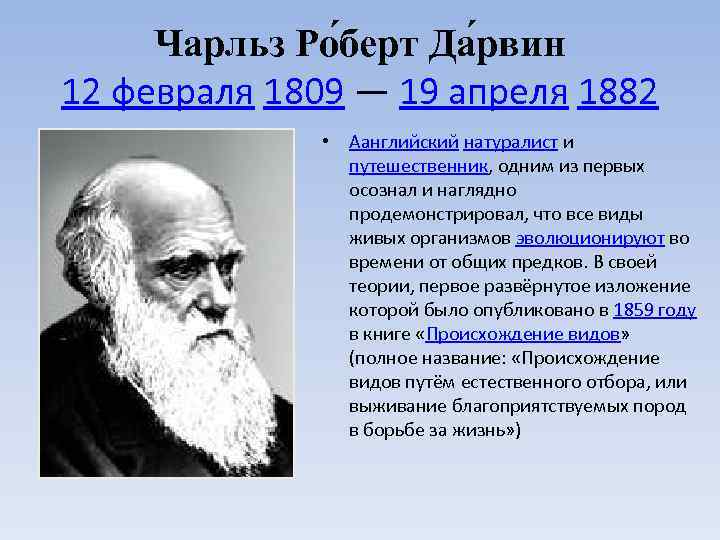 Чарльз Ро́берт Да́рвин
12 февраля 1809 — 19 апреля 1882

• Аанглийский натуралист и путешественник, одним из первых осознал и наглядно продемонстрировал, что все виды живых организмов эволюционируют во времени от общих предков. В своей теории, первое развёрнутое изложение которой было опубликовано в 1859 году в книге «Происхождение видов» (полное название: «Происхождение видов путём естественного отбора, или выживание благоприятствуемых пород в борьбе за жизнь»)